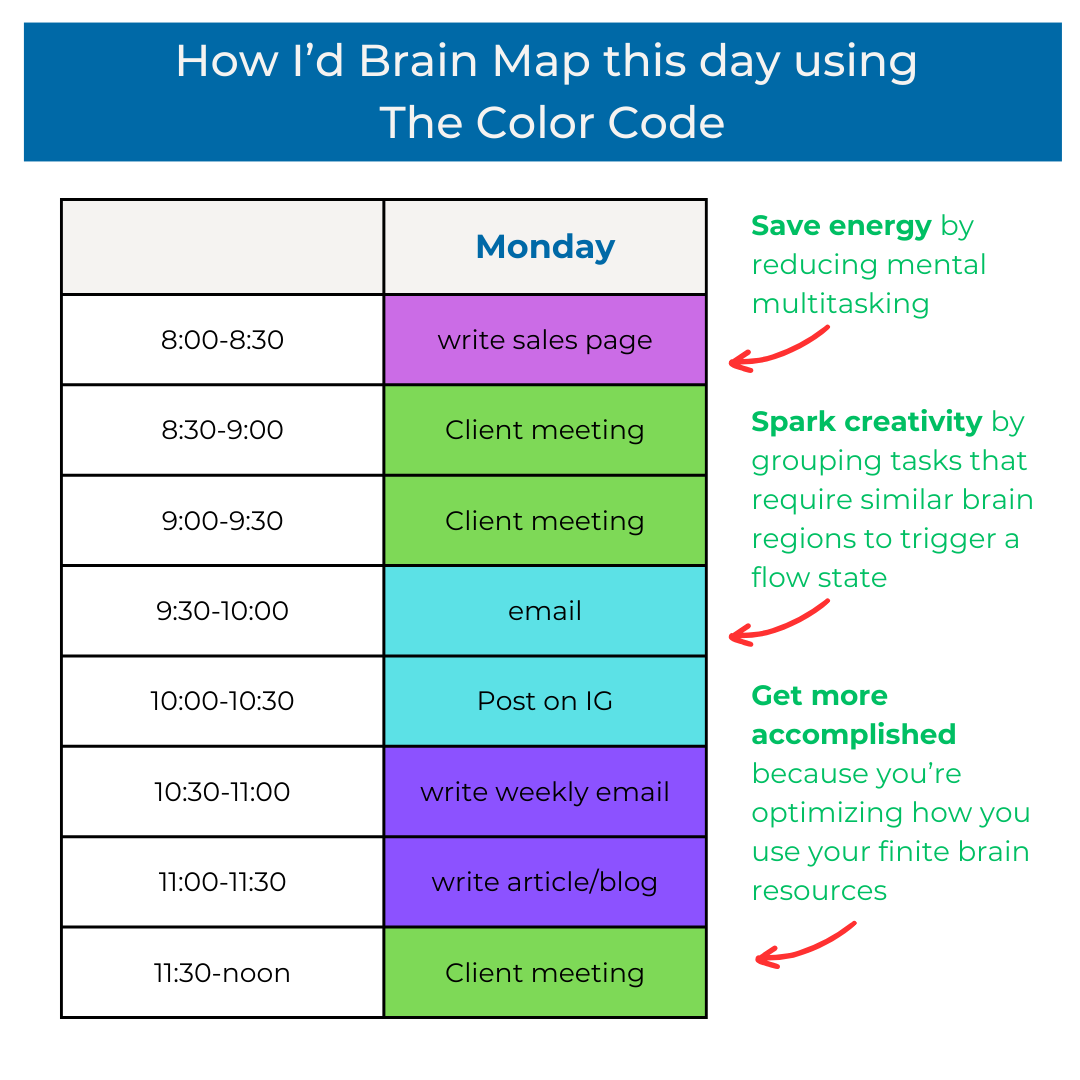 How I'd Brain Map this day using The Color Code

| | Monday |
|---|---|
| 8:00-8:30 | write sales page |
| 8:30-9:00 | Client meeting |
| 9:00-9:30 | Client meeting |
| 9:30-10:00 | email |
| 10:00-10:30 | Post on IG |
| 10:30-11:00 | write weekly email |
| 11:00-11:30 | write article/blog |
| 11:30-noon | Client meeting |

Save energy by reducing mental multitasking

Spark creativity by grouping tasks that require similar brain regions to trigger a flow state

Get more accomplished because you're optimizing how you use your finite brain resources